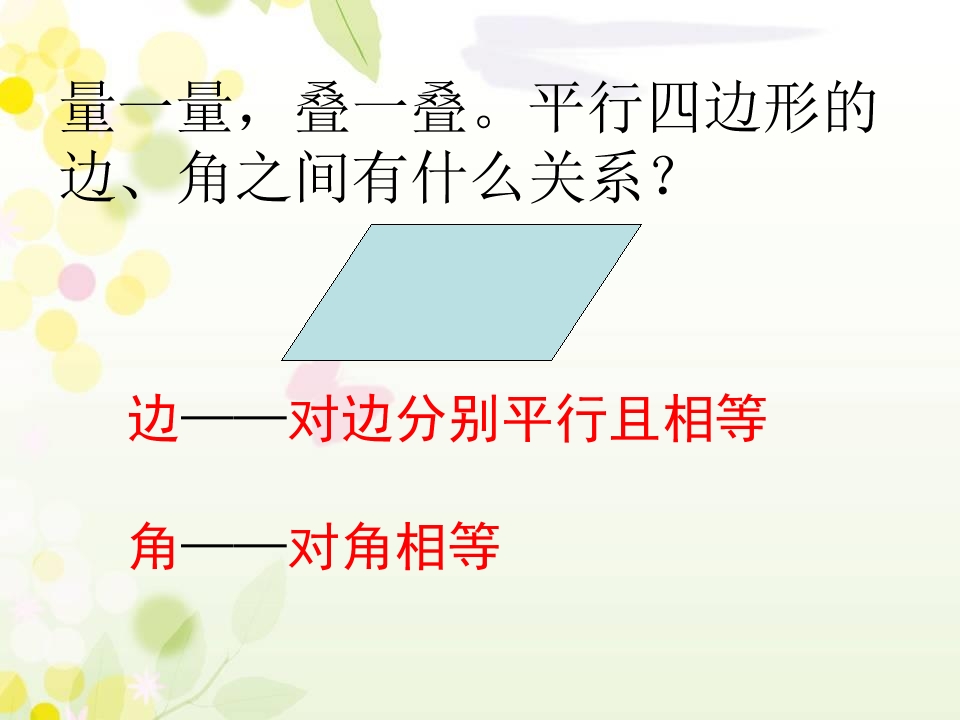 量一量，叠一叠。平行四边形的边、角之间有什么关系？

边——对边分别平行且相等

角——对角相等